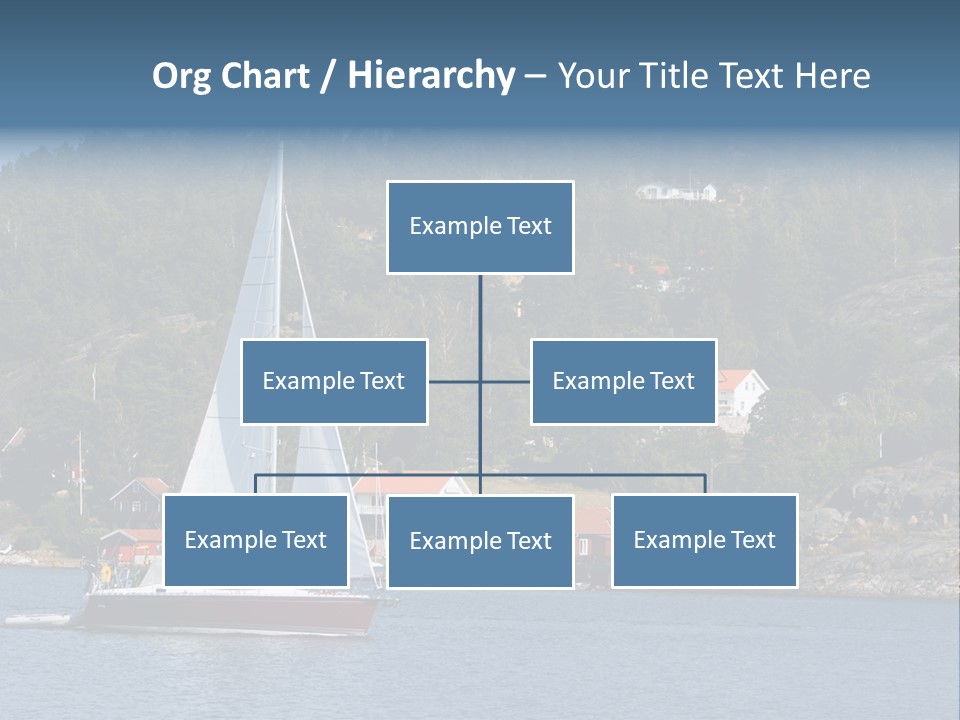 Org Chart / Hierarchy – Your Title Text Here

Example Text

Example Text

Example Text

Example Text

Example Text

Example Text